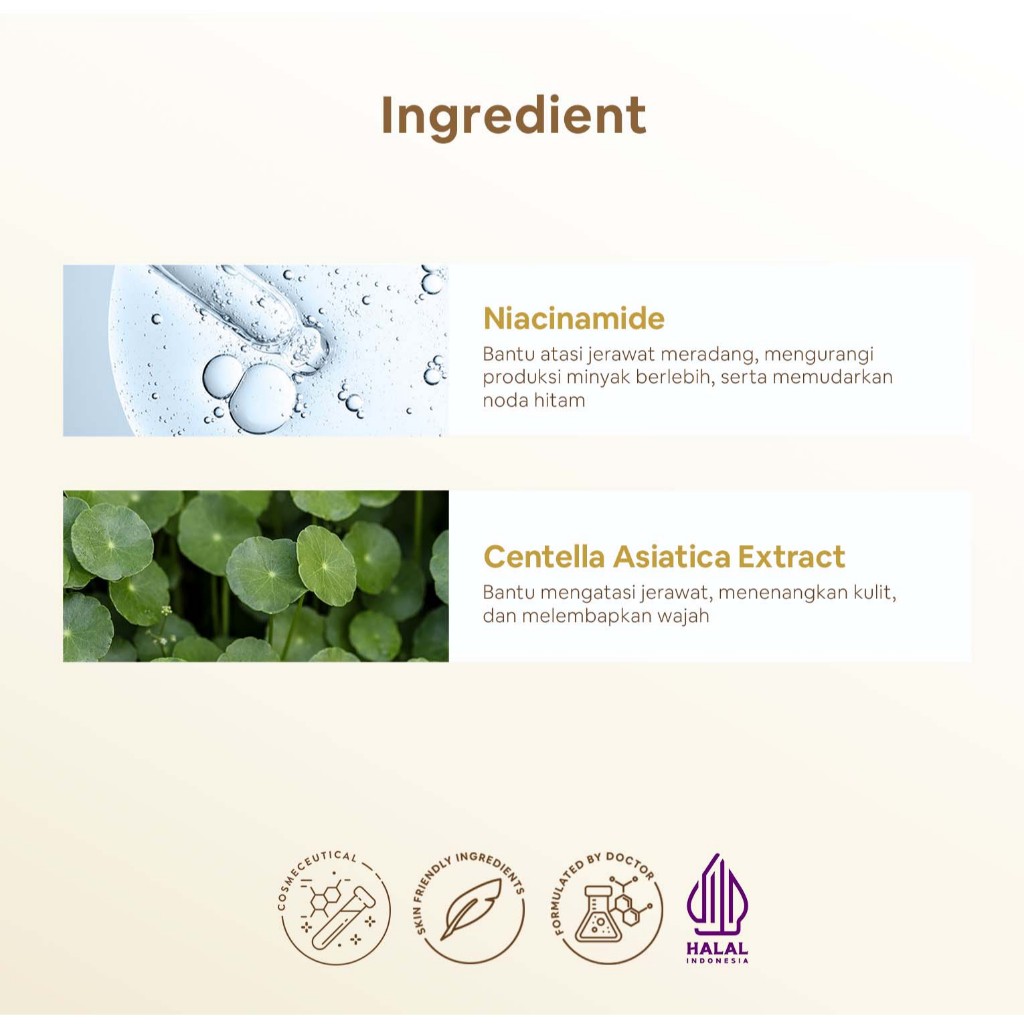 Ingredient

Niacinamide
Bantu atasi jerawat meradang, mengurangi produksi minyak berlebih, serta memudarkan noda hitam

Centella Asiatica Extract
Bantu mengatasi jerawat, menenangkan kulit, dan melembapkan wajah

COSMECEUTICAL

SKIN FRIENDLY INGREDIENTS

FORMULATED BY DOCTOR

HALAL
INDONESIA